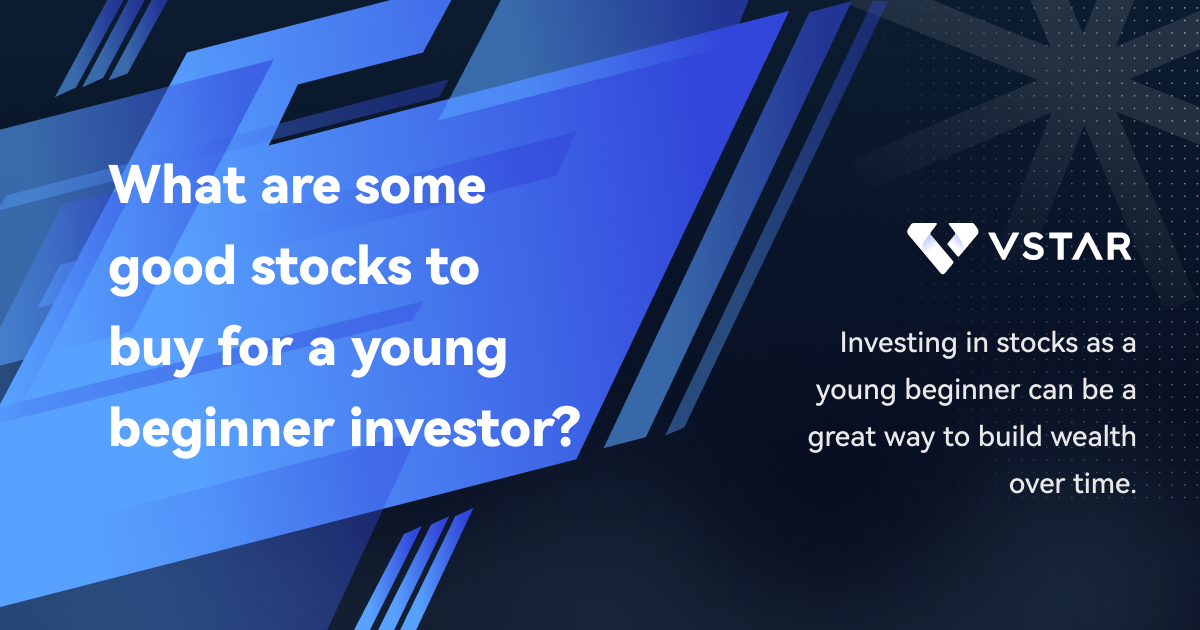 What are some good stocks to buy for a young beginner investor?

VSTAR

Investing in stocks as a young beginner can be a great way to build wealth over time.